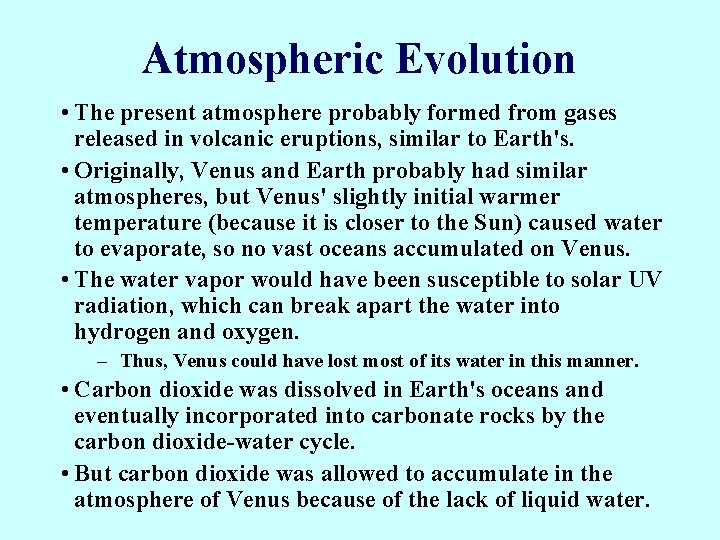 Atmospheric Evolution

• The present atmosphere probably formed from gases released in volcanic eruptions, similar to Earth's.

• Originally, Venus and Earth probably had similar atmospheres, but Venus' slightly initial warmer temperature (because it is closer to the Sun) caused water to evaporate, so no vast oceans accumulated on Venus.

• The water vapor would have been susceptible to solar UV radiation, which can break apart the water into hydrogen and oxygen.

– Thus, Venus could have lost most of its water in this manner.

• Carbon dioxide was dissolved in Earth's oceans and eventually incorporated into carbonate rocks by the carbon dioxide-water cycle.

• But carbon dioxide was allowed to accumulate in the atmosphere of Venus because of the lack of liquid water.